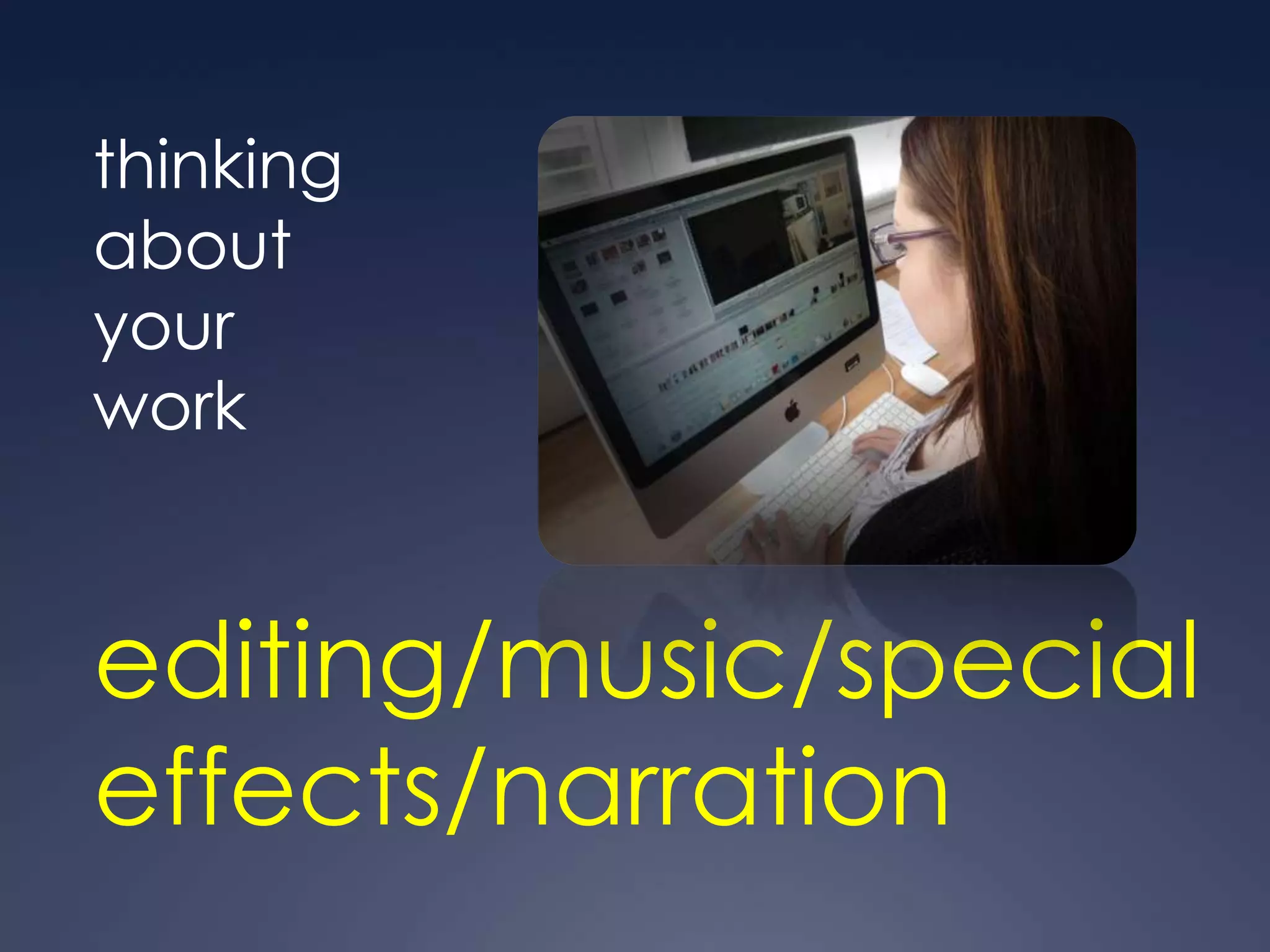 thinking about your work

editing/music/special effects/narration